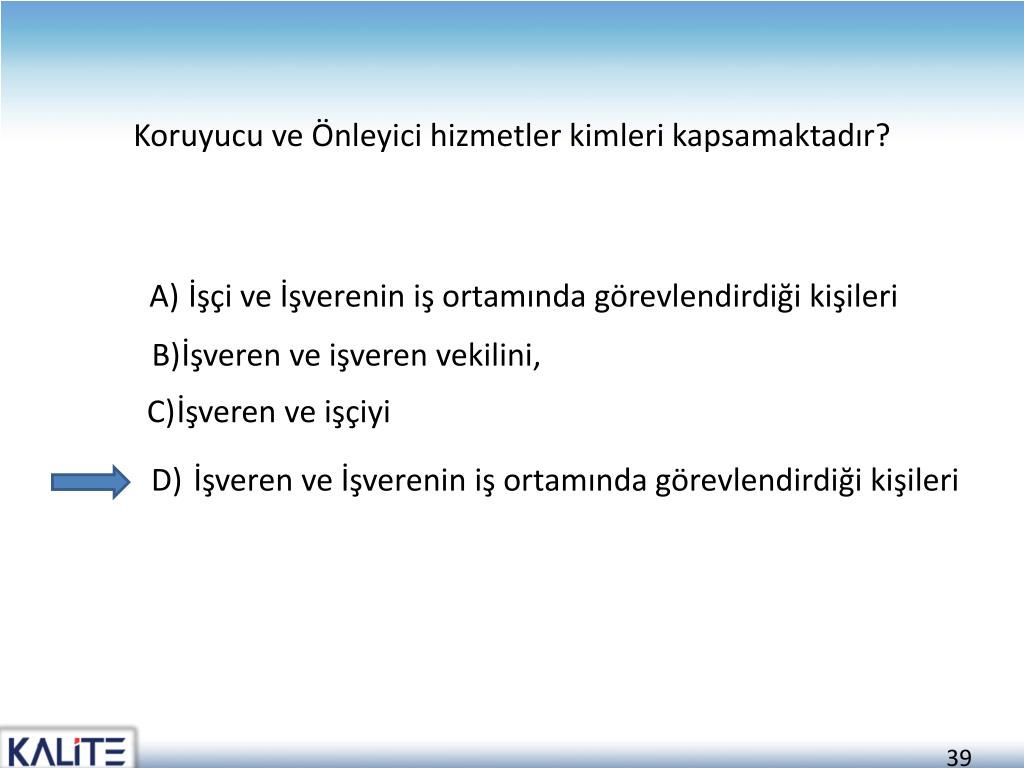 Koruyucu ve Önleyici hizmetler kimleri kapsamaktadır?

A) İşçi ve İşverenin iş ortamında görevlendirdiği kişileri

B)İşveren ve işveren vekilini,

C)İşveren ve işçiyi

D) İşveren ve İşverenin iş ortamında görevlendirdiği kişileri

KALİTE

39